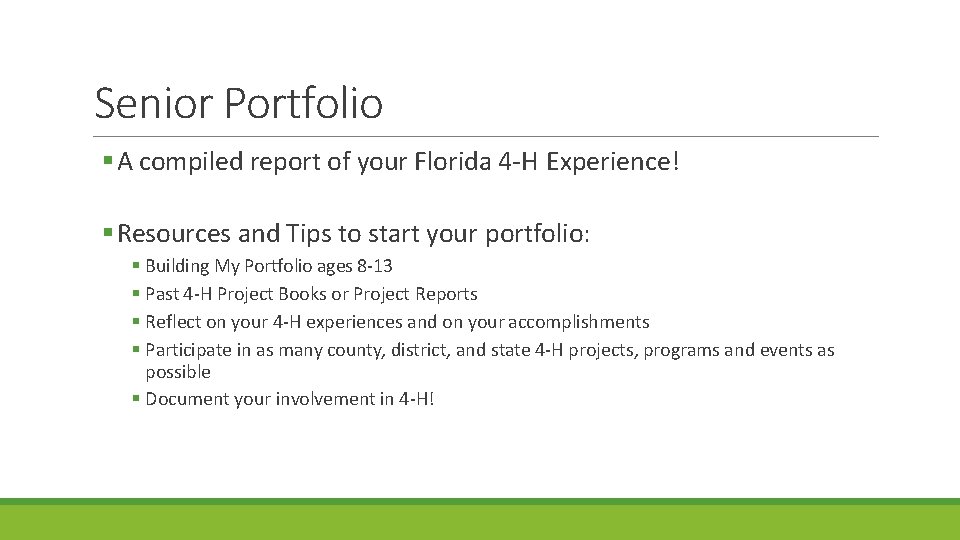 Senior Portfolio

▪ A compiled report of your Florida 4-H Experience!

▪ Resources and Tips to start your portfolio:

▪ Building My Portfolio ages 8-13
▪ Past 4-H Project Books or Project Reports
▪ Reflect on your 4-H experiences and on your accomplishments
▪ Participate in as many county, district, and state 4-H projects, programs and events as possible
▪ Document your involvement in 4-H!